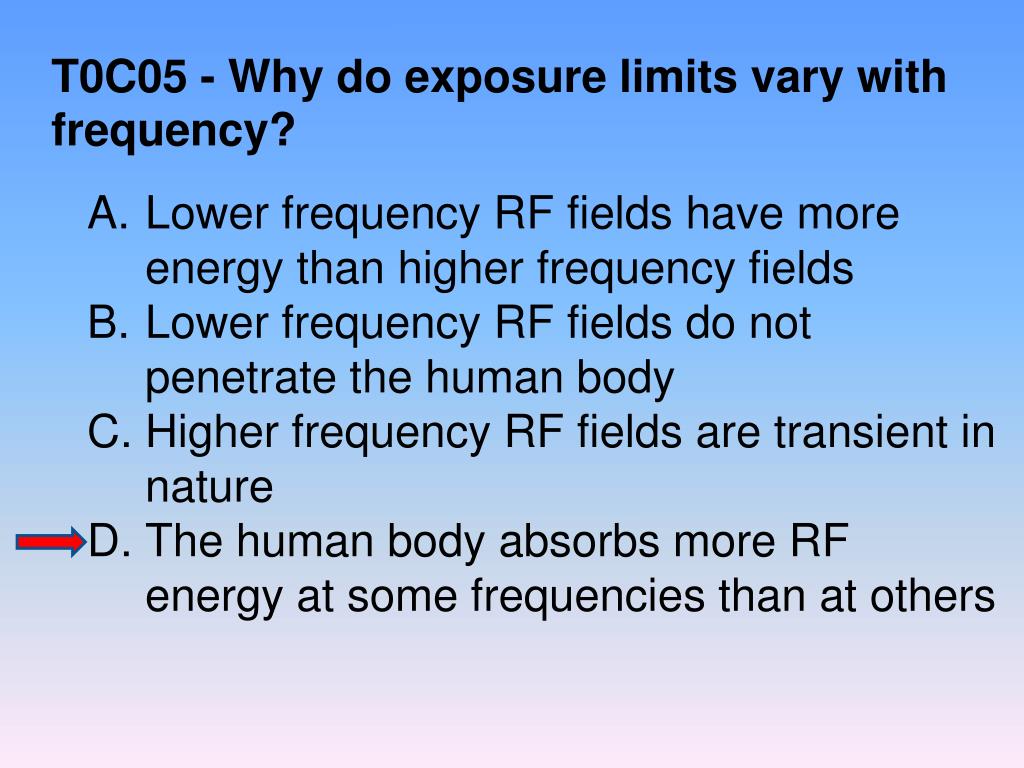 T0C05 - Why do exposure limits vary with frequency?

A. Lower frequency RF fields have more energy than higher frequency fields
B. Lower frequency RF fields do not penetrate the human body
C. Higher frequency RF fields are transient in nature
D. The human body absorbs more RF energy at some frequencies than at others